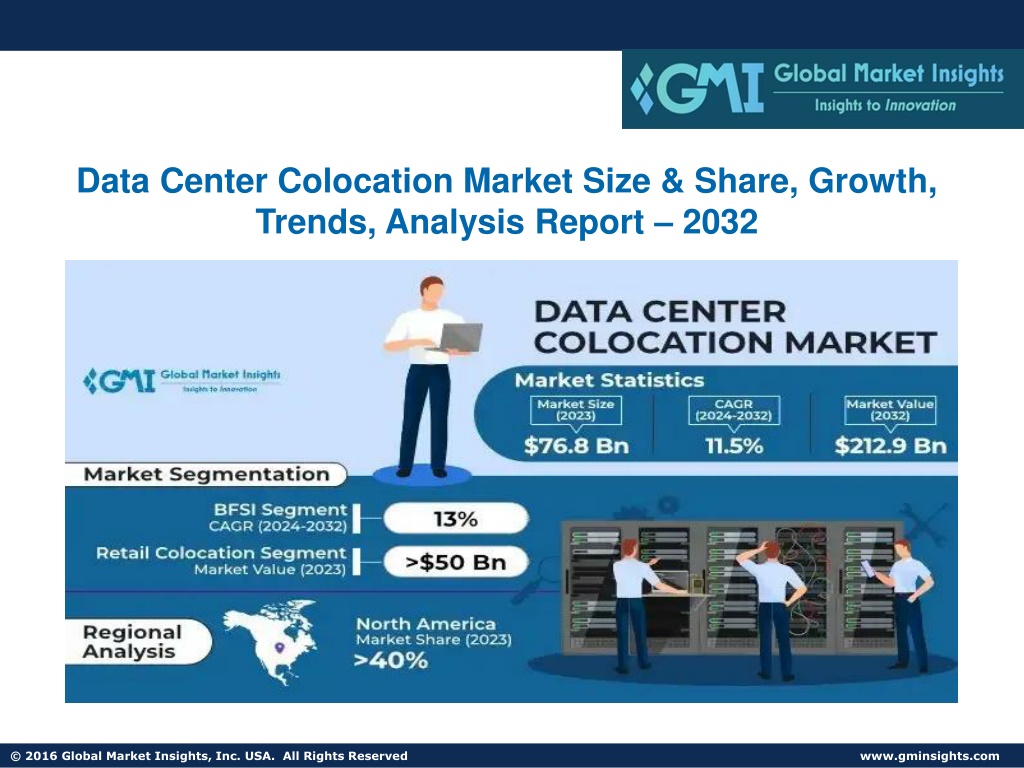 GMI Global Market Insights
Insights to Innovation

Data Center Colocation Market Size & Share, Growth, Trends, Analysis Report – 2032

GMI Global Market Insights
Insights to Innovation

DATA CENTER COLOCATION MARKET

Market Statistics

Market Size (2023)
$76.8 Bn

CAGR (2024-2032)
11.5%

Market Value (2032)
$212.9 Bn

Market Segmentation

BFSI Segment
CAGR (2024-2032)
13%

Retail Colocation Segment
Market Value (2023)
>$50 Bn

Regional Analysis

North America
Market Share (2023)
>40%

© 2016 Global Market Insights, Inc. USA. All Rights Reserved

www.gminsights.com